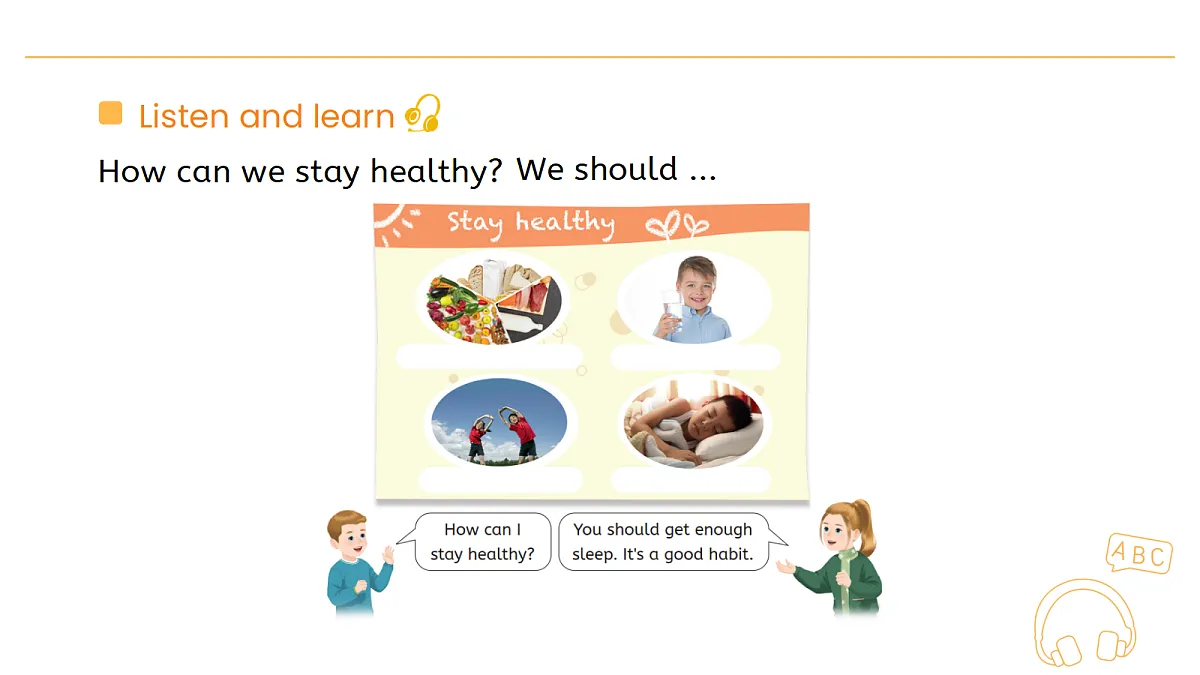 Listen and learn

How can we stay healthy? We should ...

Stay healthy

How can I stay healthy?

You should get enough sleep. It's a good habit.

ABC